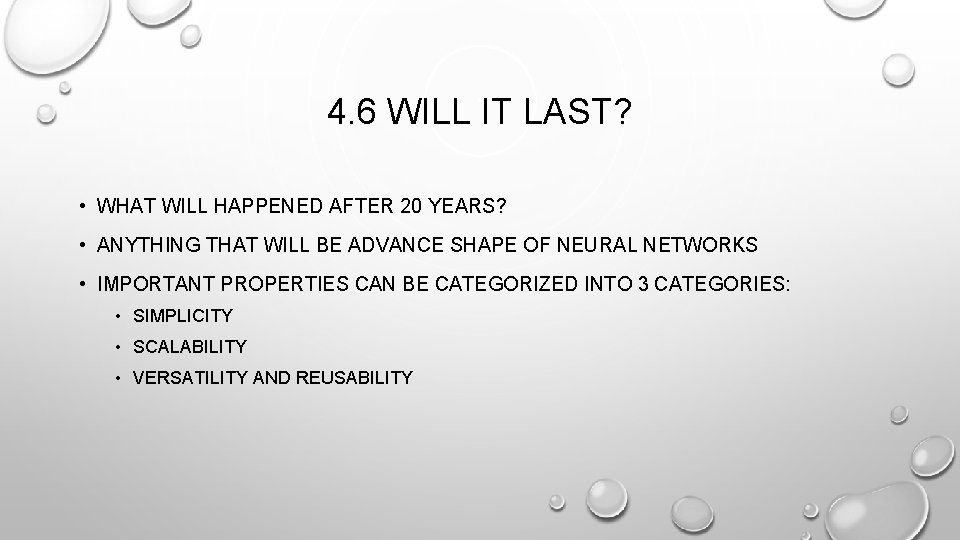 4.6 WILL IT LAST?

• WHAT WILL HAPPENED AFTER 20 YEARS?

• ANYTHING THAT WILL BE ADVANCE SHAPE OF NEURAL NETWORKS

• IMPORTANT PROPERTIES CAN BE CATEGORIZED INTO 3 CATEGORIES:

• SIMPLICITY

• SCALABILITY

• VERSATILITY AND REUSABILITY